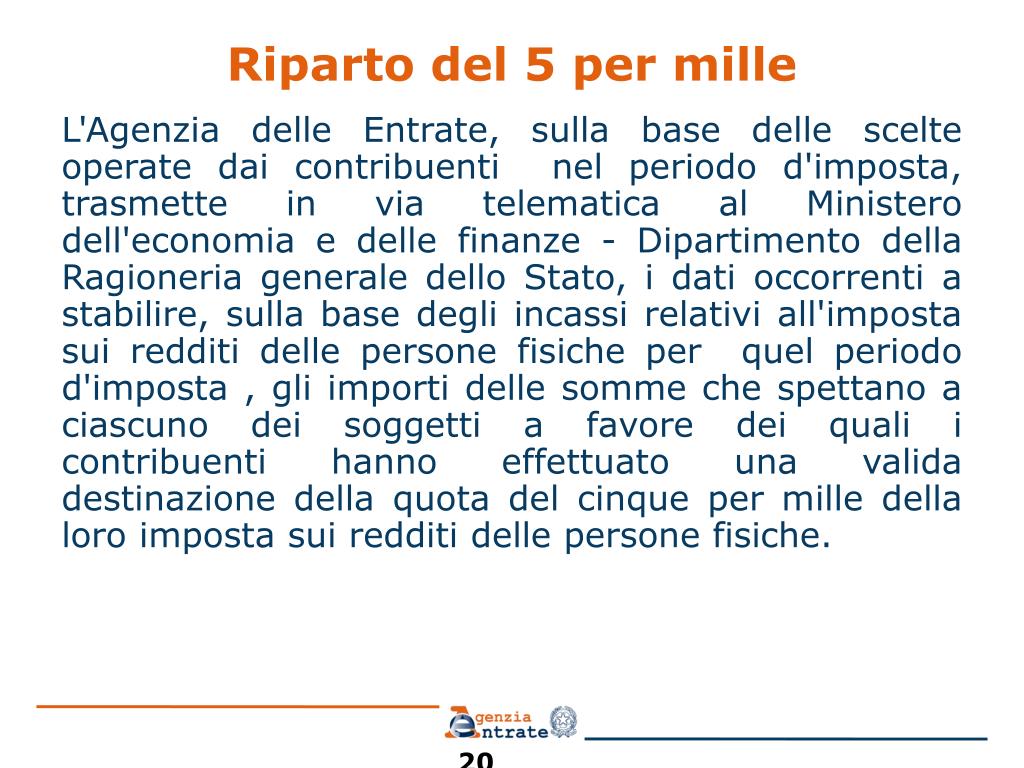 Riparto del 5 per mille

L'Agenzia delle Entrate, sulla base delle scelte operate dai contribuenti nel periodo d'imposta, trasmette in via telematica al Ministero dell'economia e delle finanze - Dipartimento della Ragioneria generale dello Stato, i dati occorrenti a stabilire, sulla base degli incassi relativi all'imposta sui redditi delle persone fisiche per quel periodo d'imposta , gli importi delle somme che spettano a ciascuno dei soggetti a favore dei quali i contribuenti hanno effettuato una valida destinazione della quota del cinque per mille della loro imposta sui redditi delle persone fisiche.

Agenzia Entrate

20